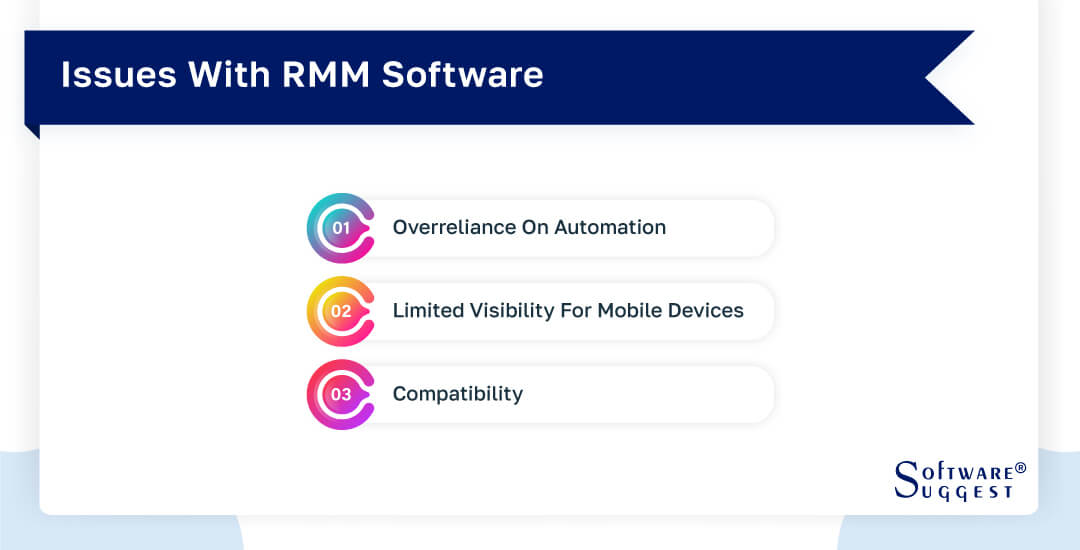 Issues With RMM Software

01 Overreliance On Automation

02 Limited Visibility For Mobile Devices

03 Compatibility

SOFTWARE® SUGGEST